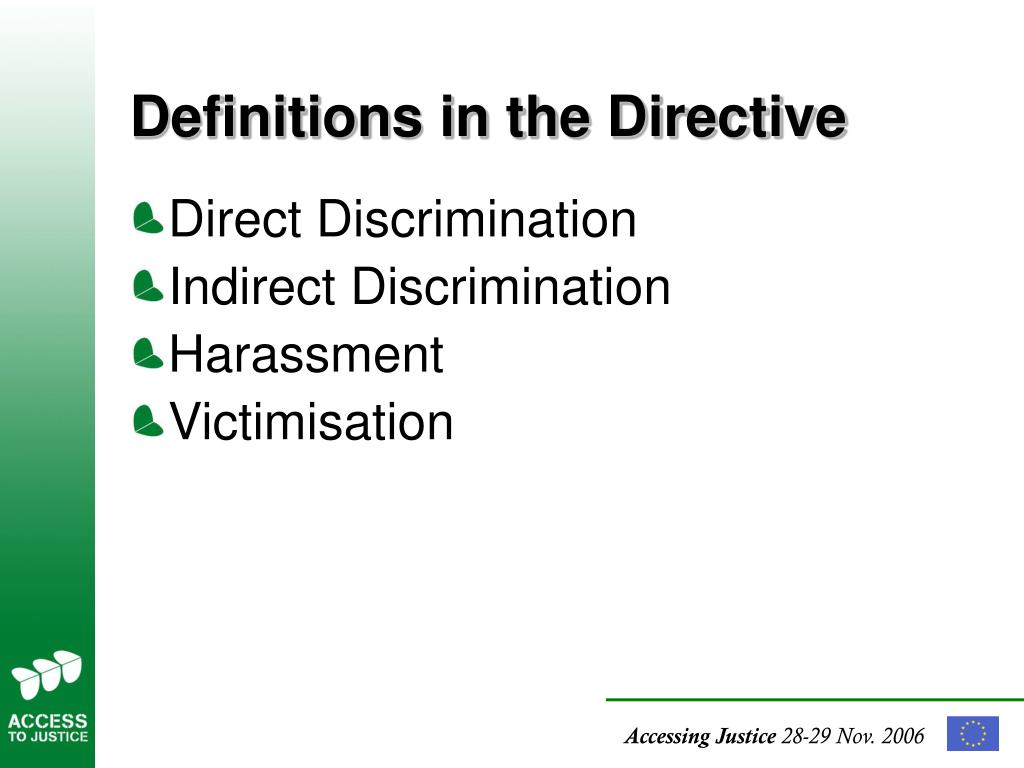 Definitions in the Directive

Direct Discrimination
Indirect Discrimination
Harassment
Victimisation

ACCESS TO JUSTICE

Accessing Justice 28-29 Nov. 2006